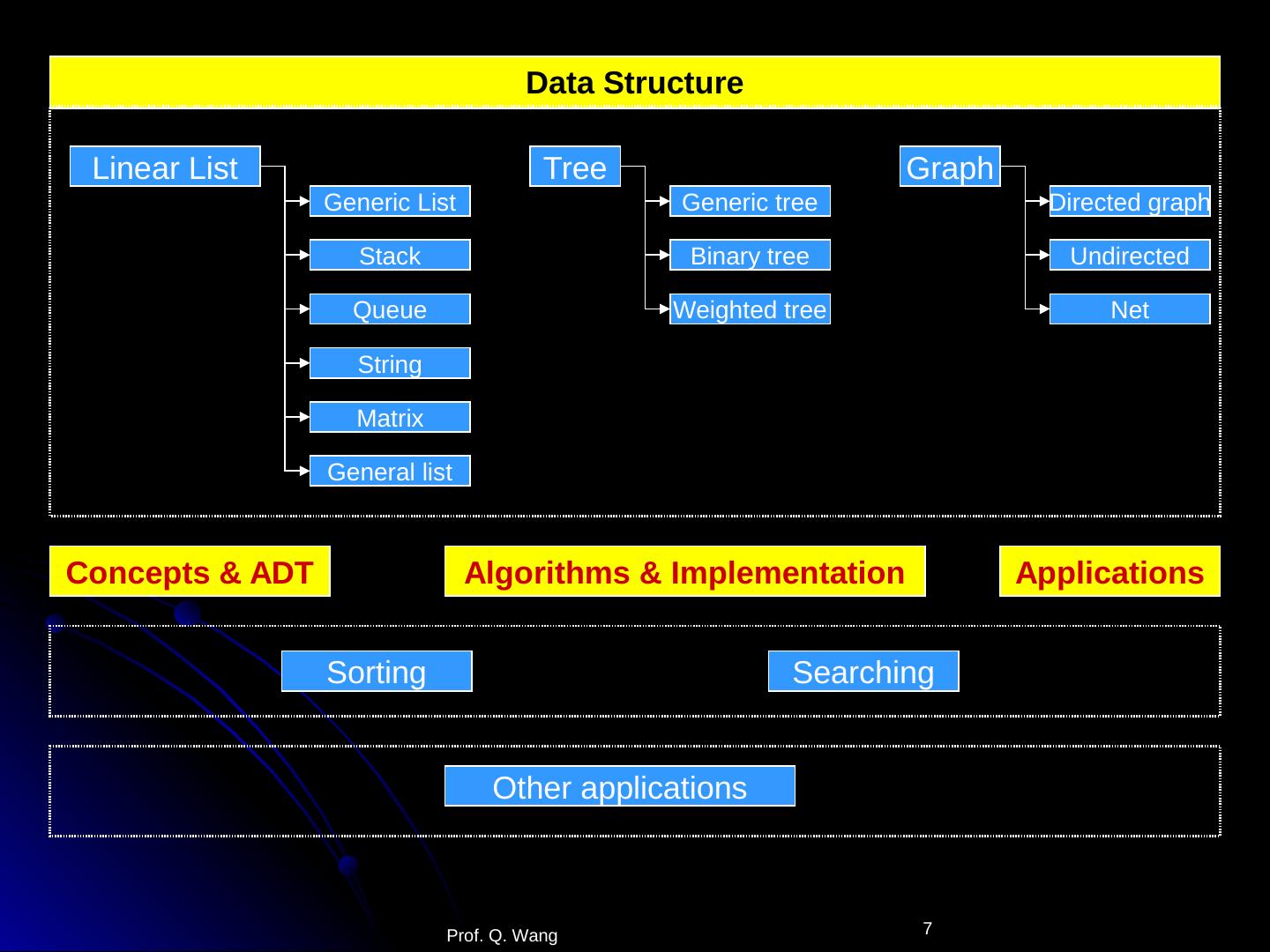 Data Structure

Linear List

Generic List

Stack

Queue

String

Matrix

General list

Tree

Generic tree

Binary tree

Weighted tree

Graph

Directed graph

Undirected

Net

Concepts & ADT

Algorithms & Implementation

Applications

Sorting

Searching

Other applications

Prof. Q. Wang

7